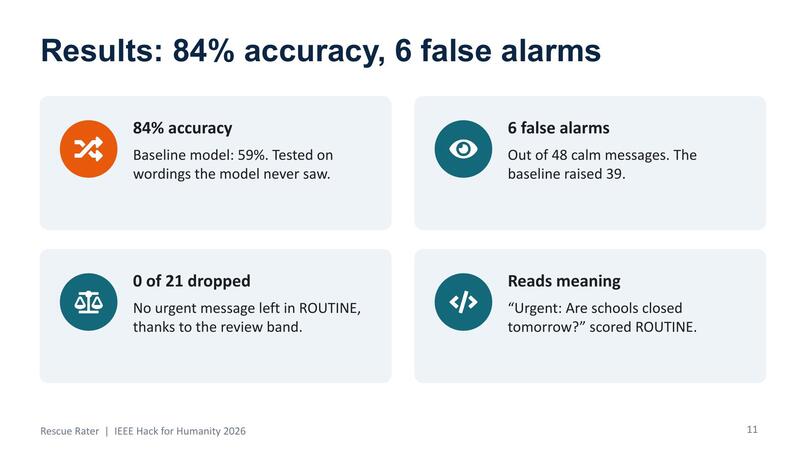 Results: 84% accuracy, 6 false alarms

84% accuracy

Baseline model: 59%. Tested on wordings the model never saw.

6 false alarms

Out of 48 calm messages. The baseline raised 39.

0 of 21 dropped

No urgent message left in ROUTINE, thanks to the review band.

Reads meaning

"Urgent: Are schools closed tomorrow?" scored ROUTINE.

Rescue Rater | IEEE Hack for Humanity 2026

11